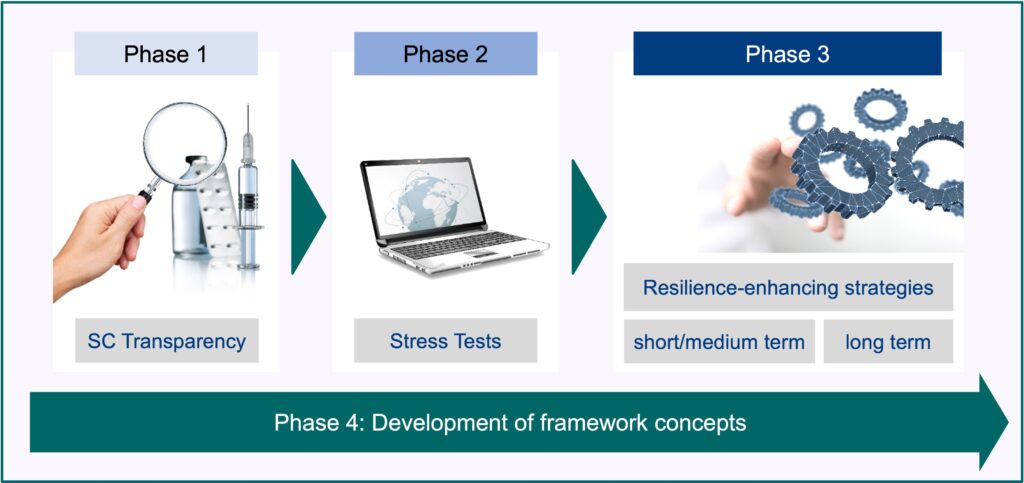 Phase 1

SC Transparency

Phase 2

Stress Tests

Phase 3

Resilience-enhancing strategies

short/medium term

long term

Phase 4: Development of framework concepts